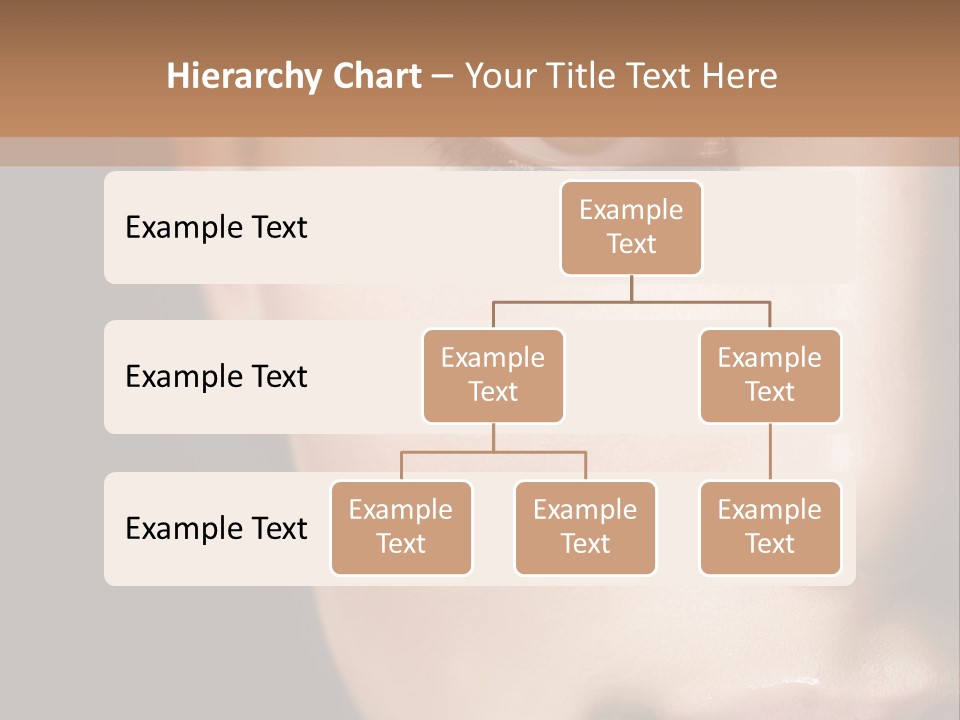 Hierarchy Chart – Your Title Text Here

Example Text

Example Text

Example Text

Example Text

Example Text

Example Text

Example Text

Example Text

Example Text